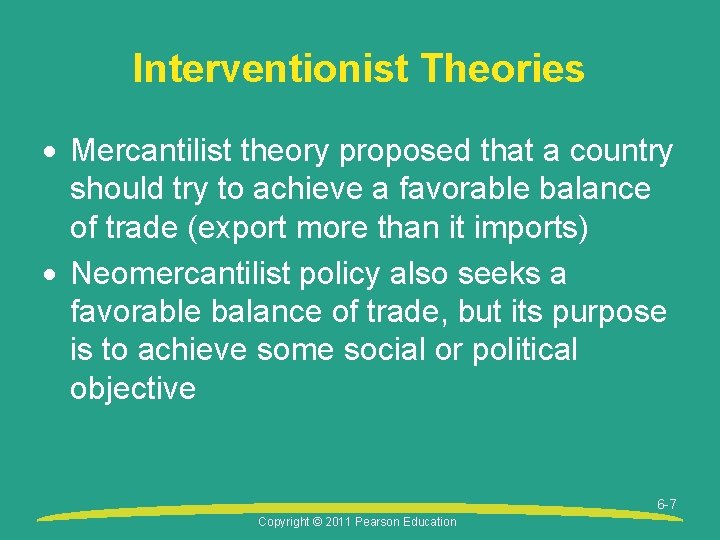 Interventionist Theories

• Mercantilist theory proposed that a country should try to achieve a favorable balance of trade (export more than it imports)
• Neomercantilist policy also seeks a favorable balance of trade, but its purpose is to achieve some social or political objective

6-7

Copyright © 2011 Pearson Education